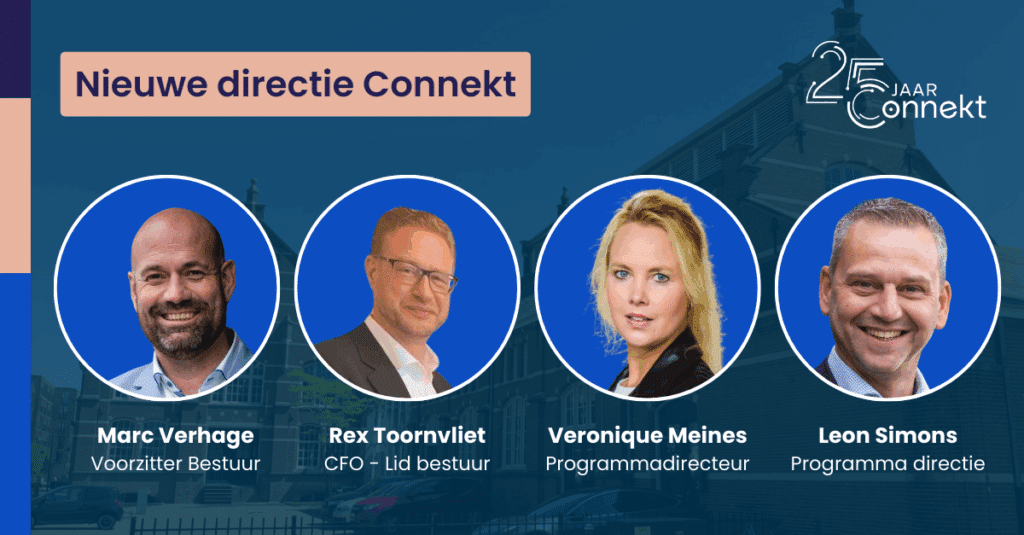 Nieuwe directie Connekt

25 JAAR Connekt

Marc Verhage
Voorzitter Bestuur

Rex Toornvliet
CFO - Lid bestuur

Veronique Meines
Programmadirecteur

Leon Simons
Programma directie